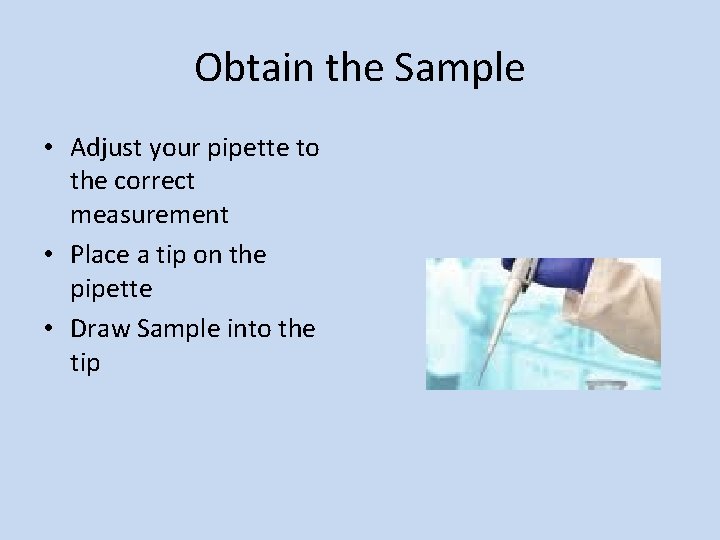 Obtain the Sample

• Adjust your pipette to the correct measurement
• Place a tip on the pipette
• Draw Sample into the tip